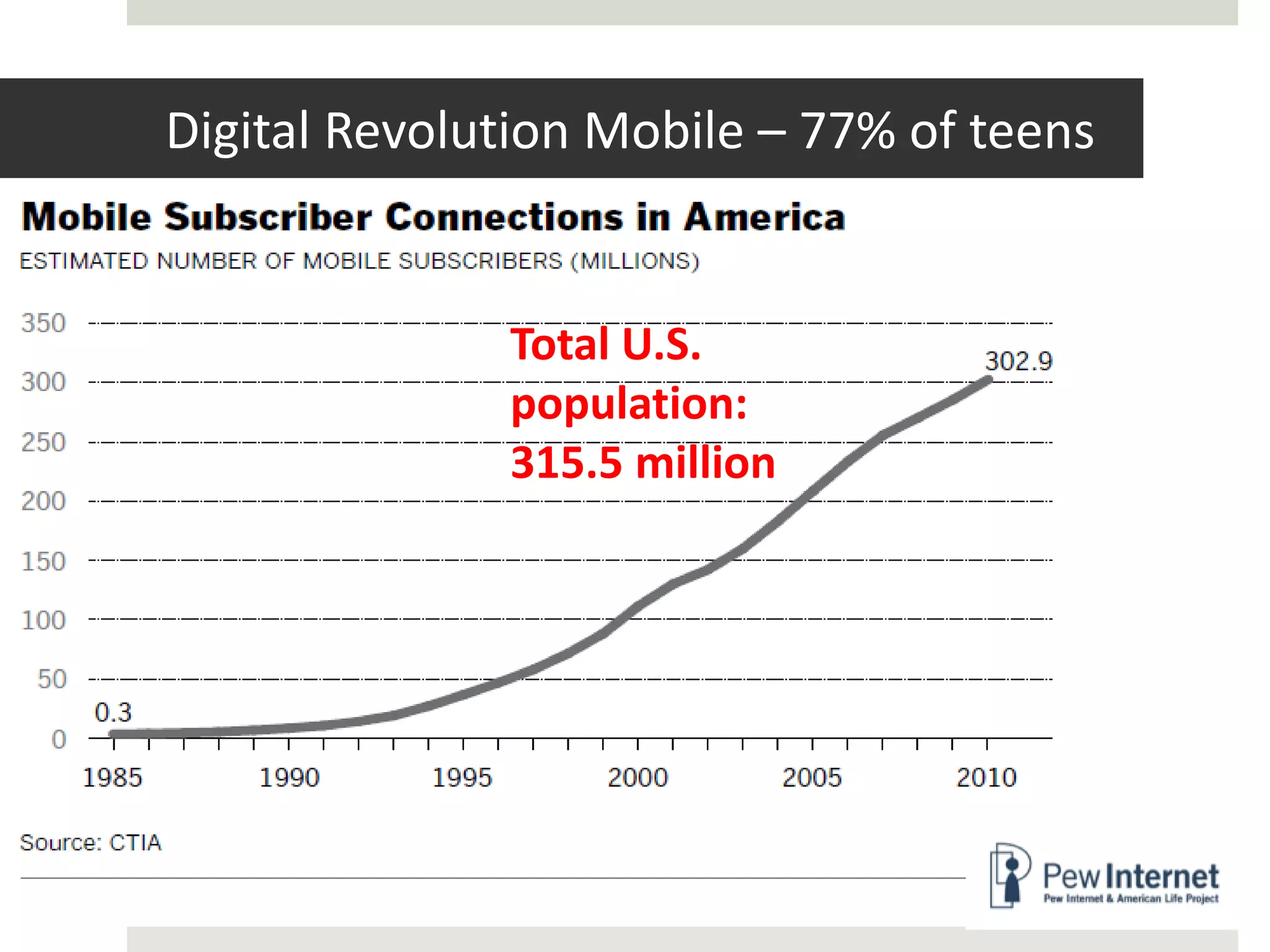 Digital Revolution Mobile – 77% of teens

Mobile Subscriber Connections in America

ESTIMATED NUMBER OF MOBILE SUBSCRIBERS (MILLIONS)

350
300
250
200
150
100
50
0

Total U.S. population: 315.5 million

302.9

0.3

1985 1990 1995 2000 2005 2010

Source: CTIA

Pew Internet
Pew Internet & American Life Project